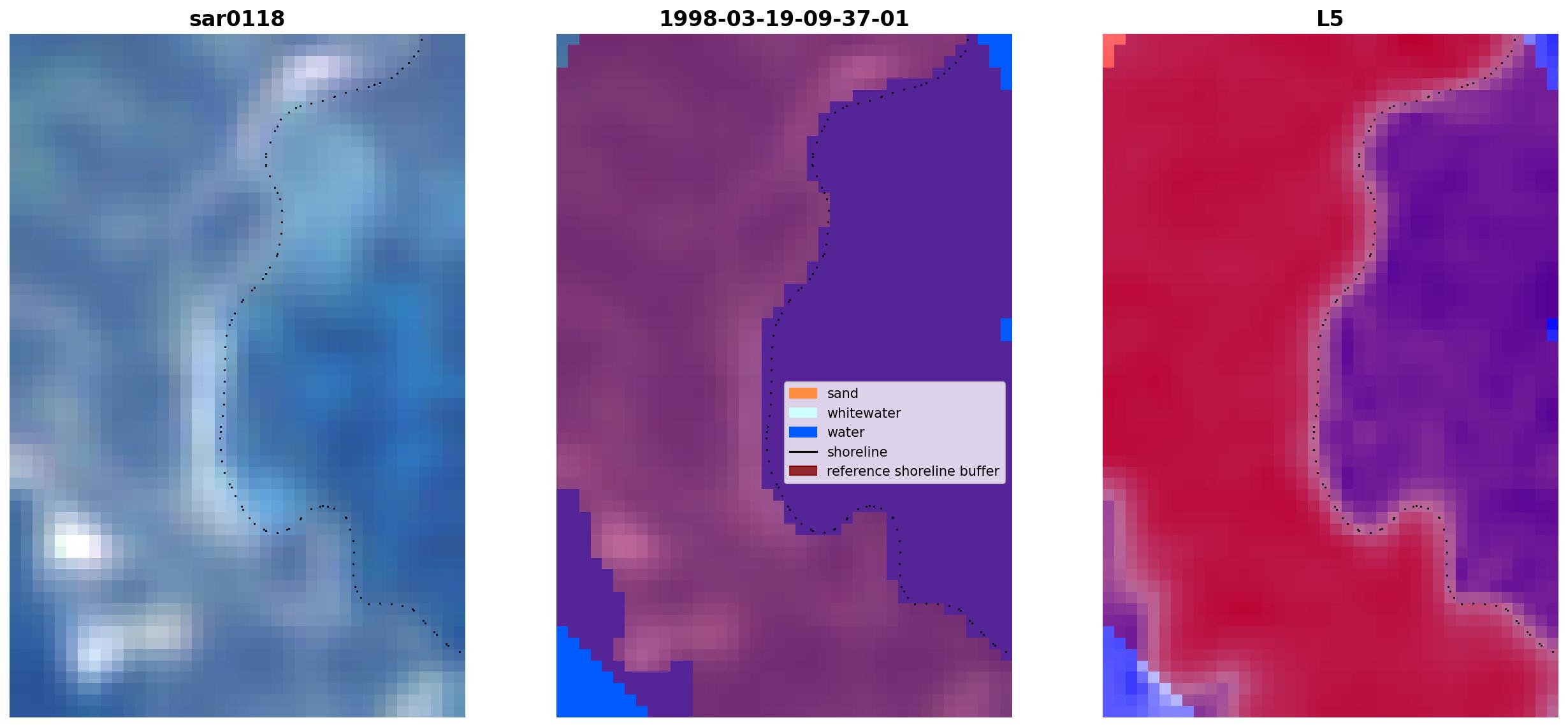 sar0118

1998-03-19-09-37-01

sand
whitewater
water
shoreline
reference shoreline buffer

L5